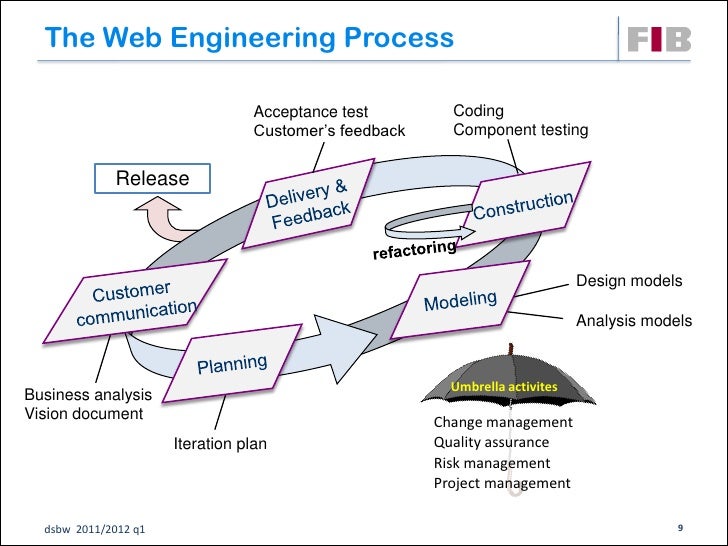 The Web Engineering Process

FIB

Acceptance test
Customer's feedback

Coding
Component testing

Release

Delivery & Feedback

Construction

refactoring

Customer communication

Modeling

Design models

Analysis models

Planning

Business analysis
Vision document

Iteration plan

Umbrella activites

Change management
Quality assurance
Risk management
Project management

dsbw 2011/2012 q1

9